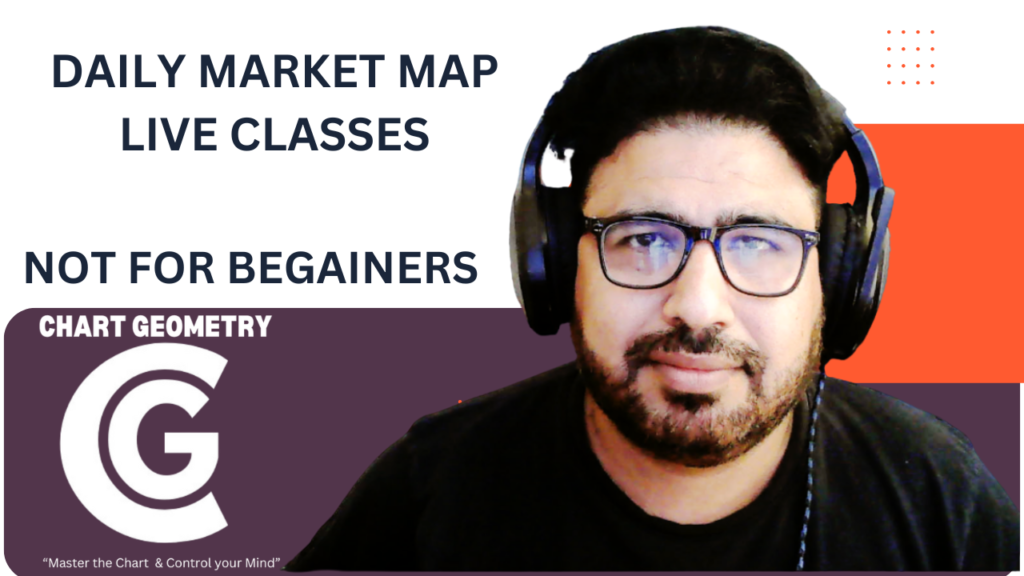 DAILY MARKET MAP
LIVE CLASSES

NOT FOR BEGAINERS

CHART GEOMETRY

CG

"Master the Chart & Control your Mind"